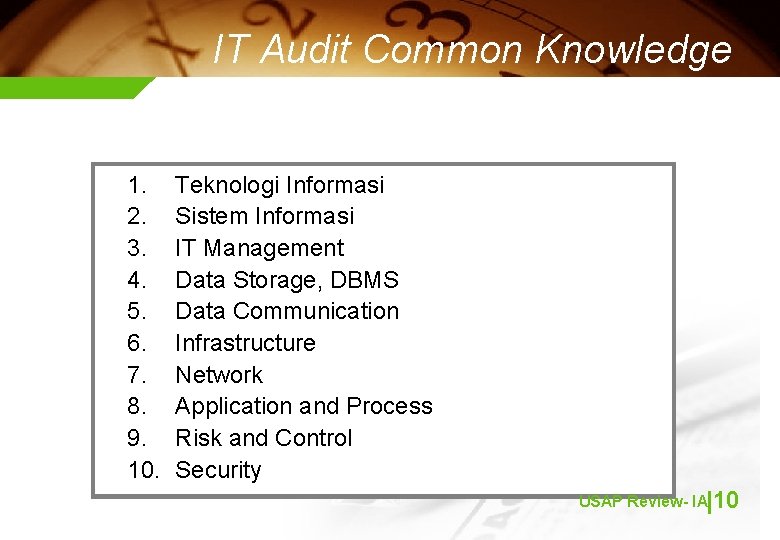 IT Audit Common Knowledge

1. Teknologi Informasi
2. Sistem Informasi
3. IT Management
4. Data Storage, DBMS
5. Data Communication
6. Infrastructure
7. Network
8. Application and Process
9. Risk and Control
10. Security

USAP Review- IA|10